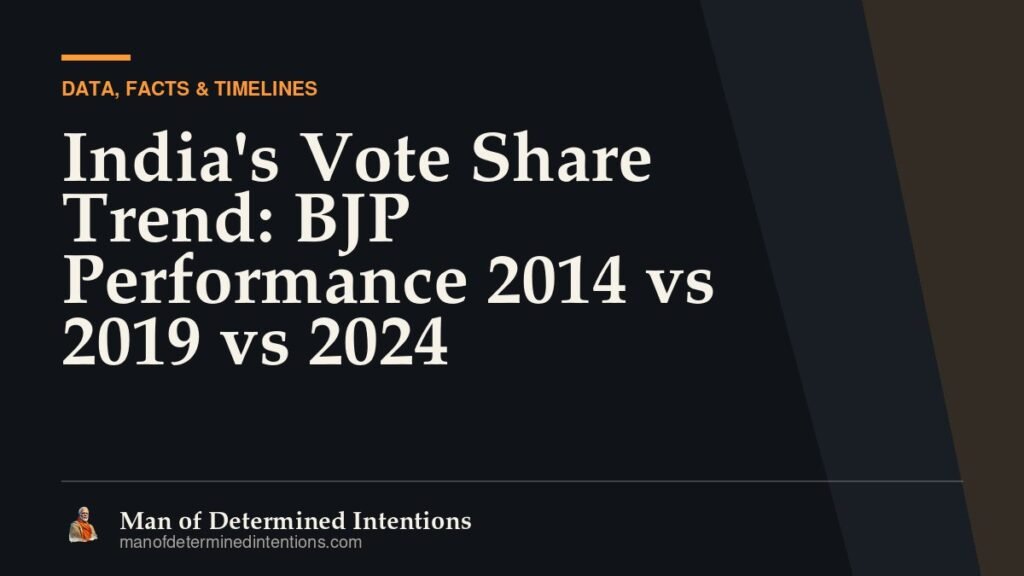 DATA, FACTS & TIMELINES

India's Vote Share Trend: BJP Performance 2014 vs 2019 vs 2024

Man of Determined Intentions
manofdeterminedintentions.com